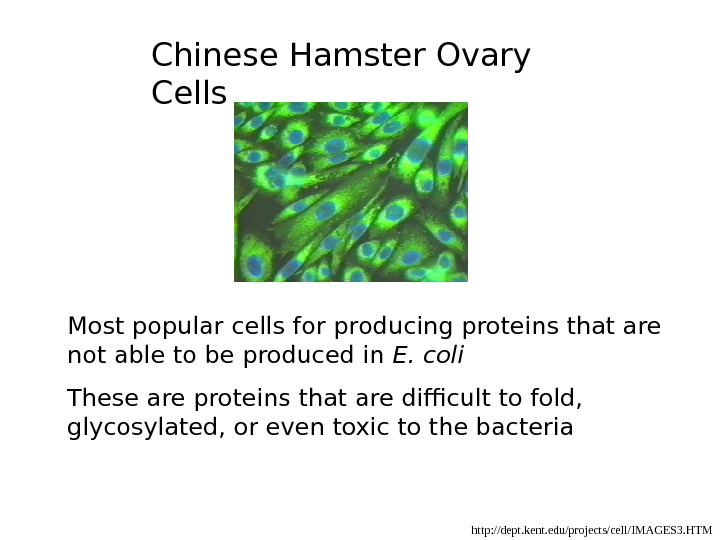 Chinese Hamster Ovary Cells

Most popular cells for producing proteins that are not able to be produced in E. coli

These are proteins that are difficult to fold, glycosylated, or even toxic to the bacteria

http://dept.kent.edu/projects/cell/IMAGES3.HTM